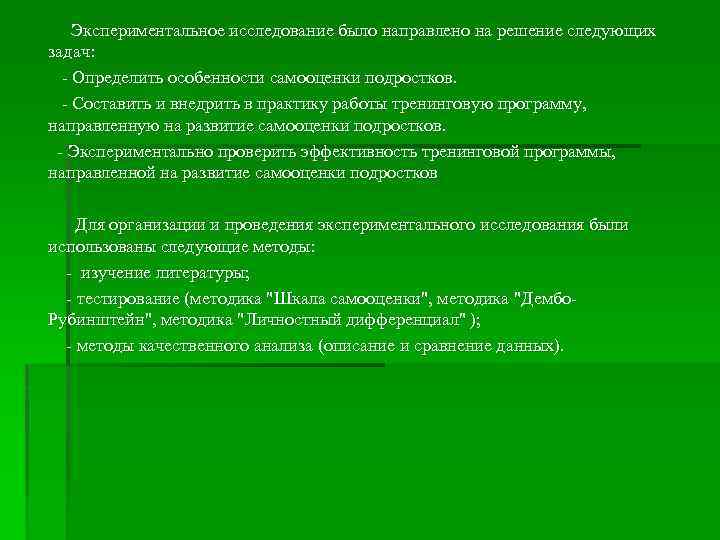 Экспериментальное исследование было направлено на решение следующих задач:

- Определить особенности самооценки подростков.

- Составить и внедрить в практику работы тренинговую программу, направленную на развитие самооценки подростков.

- Экспериментально проверить эффективность тренинговой программы, направленной на развитие самооценки подростков

Для организации и проведения экспериментального исследования были использованы следующие методы:

- изучение литературы;

- тестирование (методика "Шкала самооценки", методика "Дембо-Рубинштейн", методика "Личностный дифференциал" );

- методы качественного анализа (описание и сравнение данных).